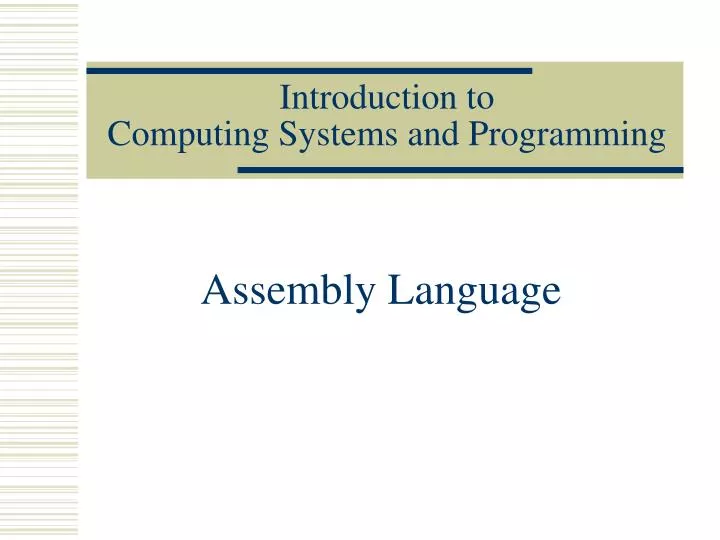 Introduction to
Computing Systems and Programming

Assembly Language